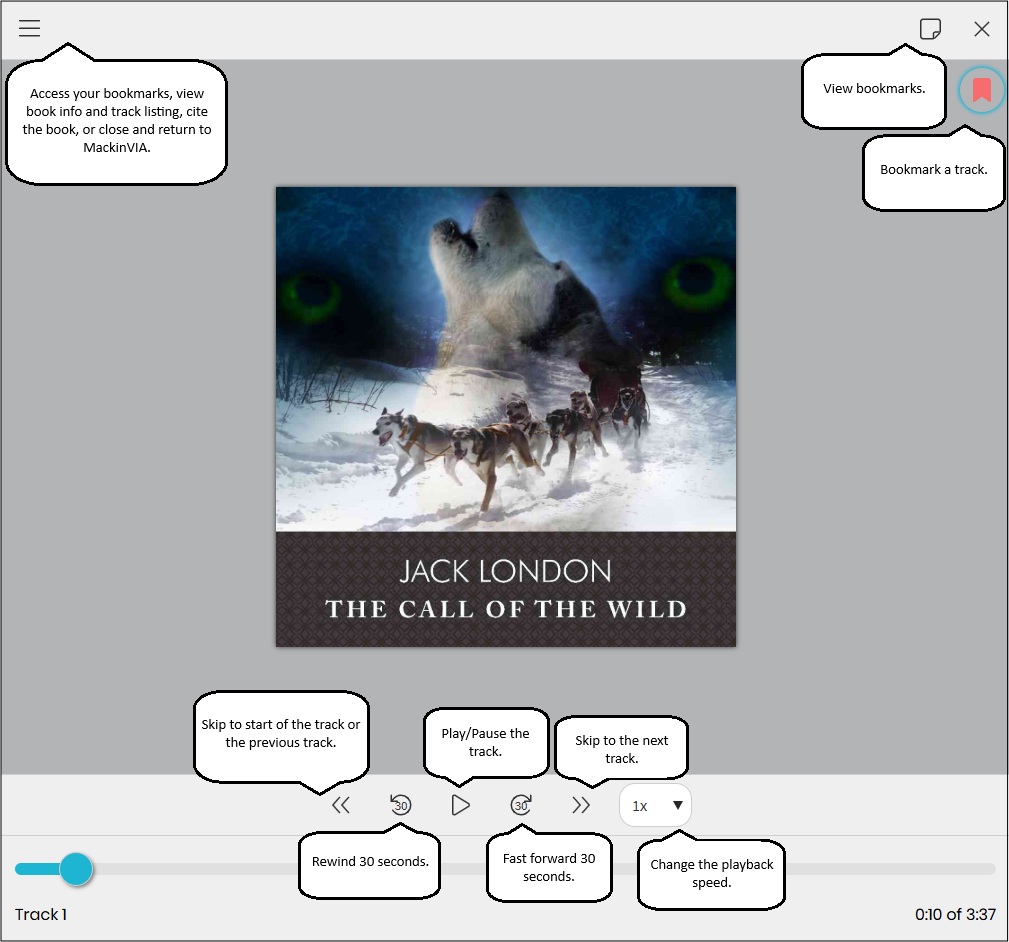 Access your bookmarks, view book info and track listing, cite the book, or close and return to MackinVIA.

View bookmarks.

Bookmark a track.

JACK LONDON
THE CALL OF THE WILD

Skip to start of the track or the previous track.

Play/Pause the track.

Skip to the next track.

30

30

1x

Rewind 30 seconds.

Fast forward 30 seconds.

Change the playback speed.

Track 1

0:10 of 3:37